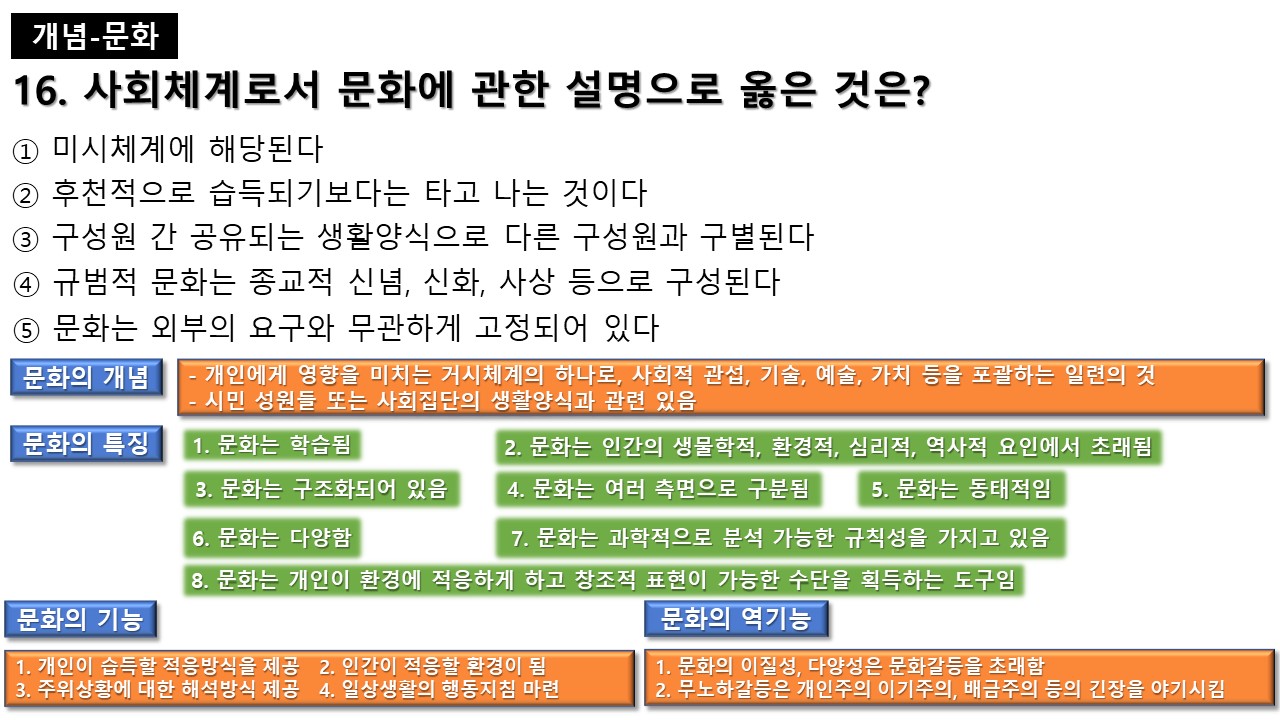 개념-문화

16. 사회체계로서 문화에 관한 설명으로 옳은 것은?

① 미시체계에 해당된다
② 후천적으로 습득되기보다는 타고 나는 것이다
③ 구성원 간 공유되는 생활양식으로 다른 구성원과 구별된다
④ 규범적 문화는 종교적 신념, 신화, 사상 등으로 구성된다
⑤ 문화는 외부의 요구와 무관하게 고정되어 있다

문화의 개념

- 개인에게 영향을 미치는 거시체계의 하나로, 사회적 관섭, 기술, 예술, 가치 등을 포괄하는 일련의 것
- 시민 성원들 또는 사회집단의 생활양식과 관련 있음

문화의 특징

1. 문화는 학습됨
2. 문화는 인간의 생물학적, 환경적, 심리적, 역사적 요인에서 초래됨
3. 문화는 구조화되어 있음
4. 문화는 여러 측면으로 구분됨
5. 문화는 동태적임
6. 문화는 다양함
7. 문화는 과학적으로 분석 가능한 규칙성을 가지고 있음
8. 문화는 개인이 환경에 적응하게 하고 창조적 표현이 가능한 수단을 획득하는 도구임

문화의 기능

1. 개인이 습득할 적응방식을 제공 2. 인간이 적응할 환경이 됨
3. 주위상황에 대한 해석방식 제공 4. 일상생활의 행동지침 마련

문화의 역기능

1. 문화의 이질성, 다양성은 문화갈등을 초래함
2. 무노하갈등은 개인주의 이기주의, 배금주의 등의 긴장을 야기시킴